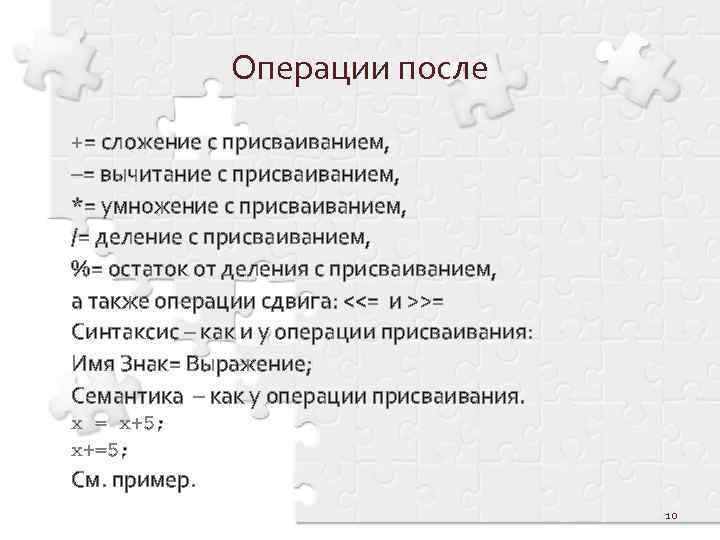 Операции после

+= сложение с присваиванием,
–= вычитание с присваиванием,
*= умножение с присваиванием,
/= деление с присваиванием,
%= остаток от деления с присваиванием,
а также операции сдвига: <<= и >>=
Синтаксис – как и у операции присваивания:
Имя Знак= Выражение;
Семантика – как у операции присваивания.
x = x+5;
x+=5;
См. пример.

10